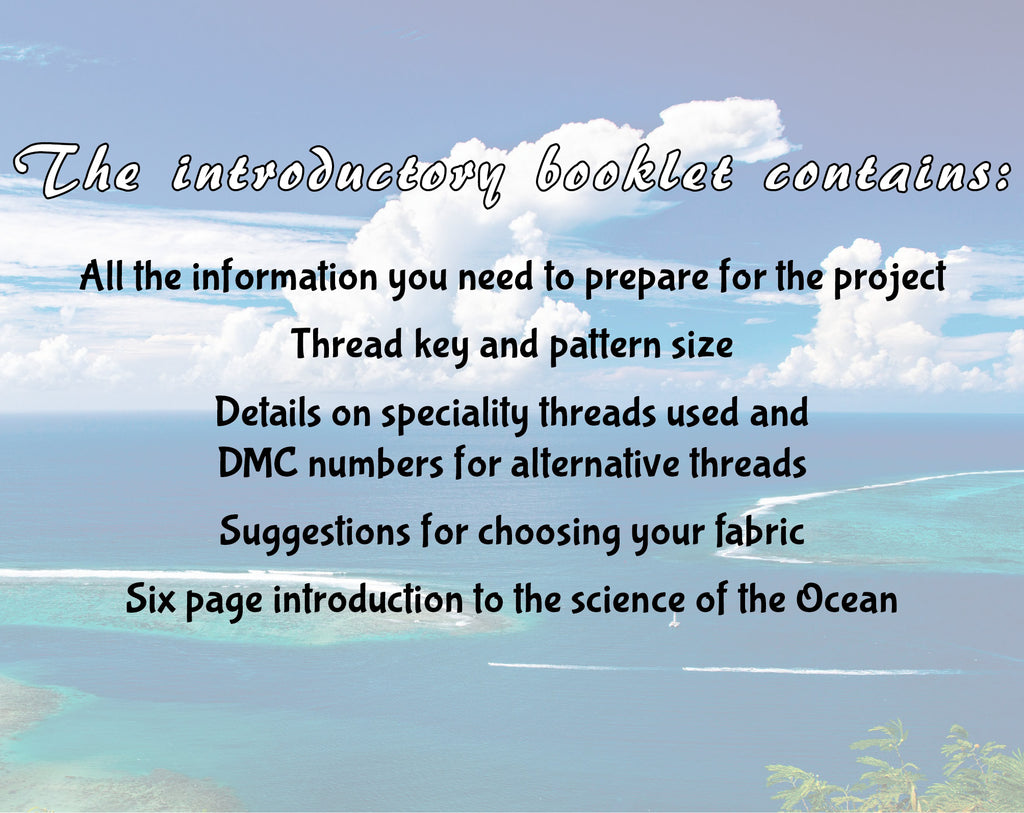 The introductory booklet contains:

All the information you need to prepare for the project

Thread key and pattern size

Details on speciality threads used and DMC numbers for alternative threads

Suggestions for choosing your fabric

Six page introduction to the science of the Ocean